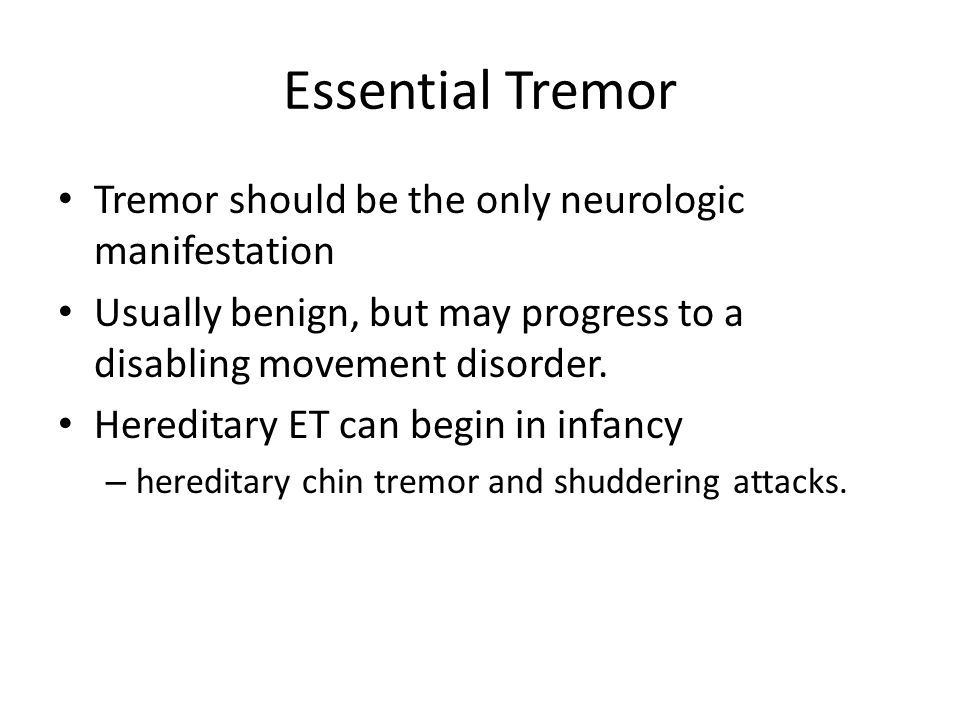 Essential Tremor

• Tremor should be the only neurologic manifestation
• Usually benign, but may progress to a disabling movement disorder.
• Hereditary ET can begin in infancy
– hereditary chin tremor and shuddering attacks.